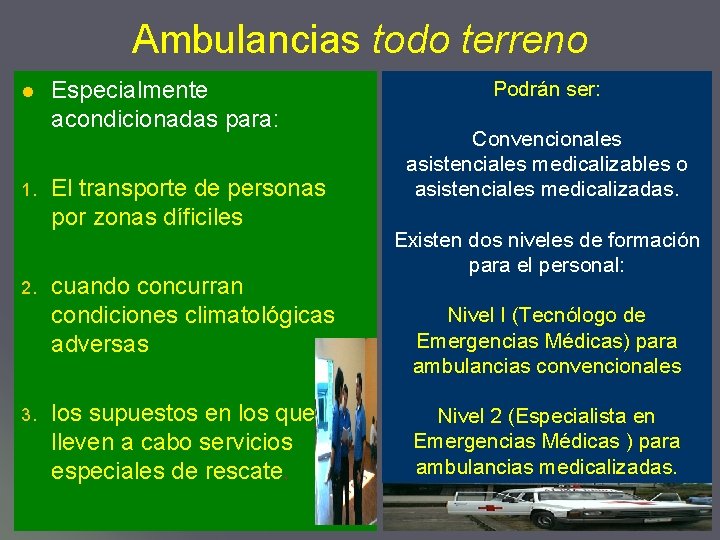 Ambulancias todo terreno

• Especialmente acondicionadas para:

1. El transporte de personas por zonas díficiles

2. cuando concurran condiciones climatológicas adversas

3. los supuestos en los que lleven a cabo servicios especiales de rescate.

Podrán ser:

Convencionales asistenciales medicalizables o asistenciales medicalizadas.

Existen dos niveles de formación para el personal:

Nivel I (Tecnólogo de Emergencias Médicas) para ambulancias convencionales

Nivel 2 (Especialista en Emergencias Médicas ) para ambulancias medicalizadas.